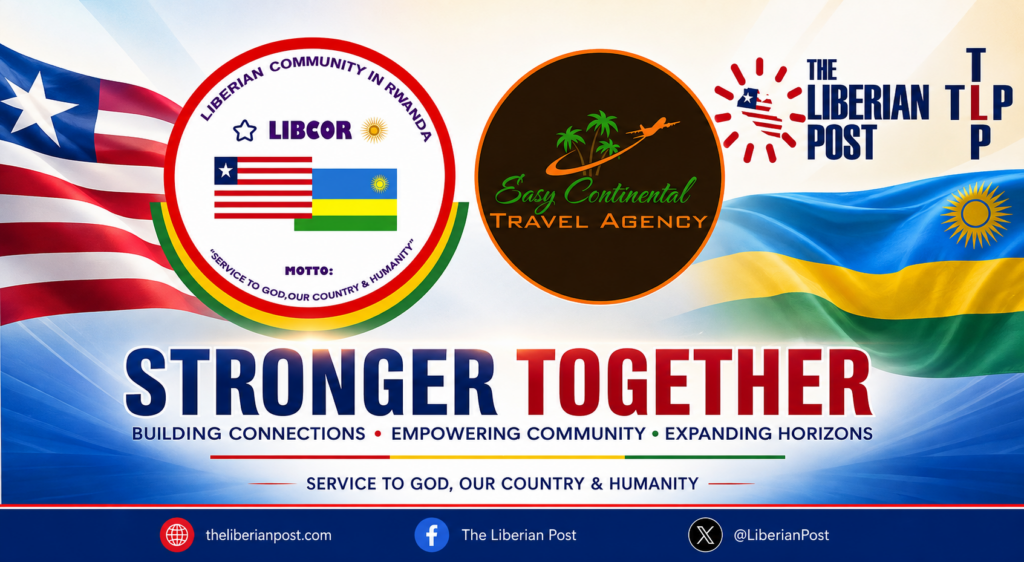 LIBERIAN COMMUNITY IN RWANDA

LIBCOR

MOTTO:

"SERVICE TO GOD,OUR COUNTRY & HUMANITY"

Easy Continental

TRAVEL AGENCY

THE LIBERIAN POST

TLP

STRONGER TOGETHER

BUILDING CONNECTIONS • EMPOWERING COMMUNITY • EXPANDING HORIZONS

SERVICE TO GOD, OUR COUNTRY & HUMANITY

theliberianpost.com

The Liberian Post

@LiberianPost